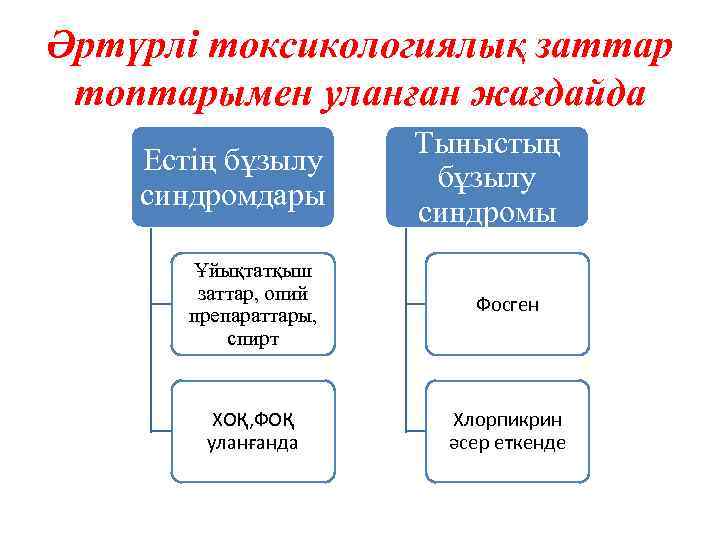 Әртүрлі токсикологиялық заттар топтарымен уланған жағдайда

Естің бұзылу синдромдары

Ұйықтатқыш заттар, опий препараттары, спирт

ХОҚ,ФОҚ уланғанда

Тыныстың бұзылу синдромы

Фосген

Хлорпикрин әсер еткенде